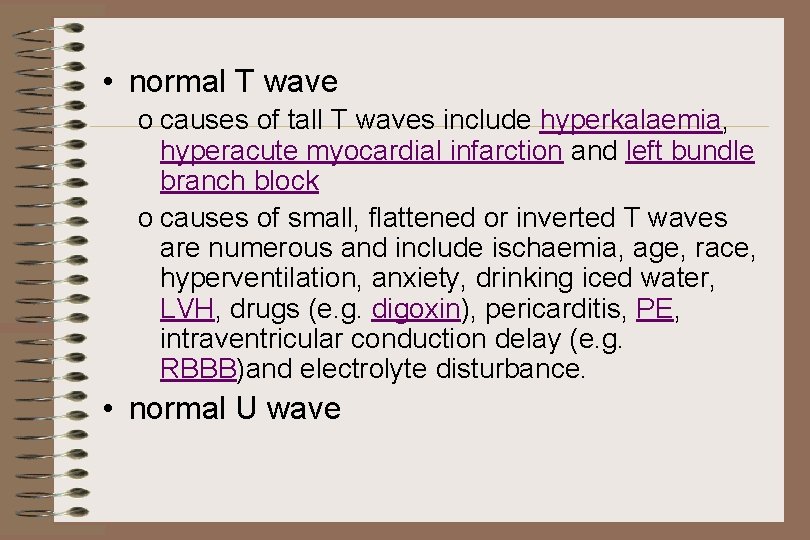 • normal T wave
o causes of tall T waves include hyperkalaemia, hyperacute myocardial infarction and left bundle branch block
o causes of small, flattened or inverted T waves are numerous and include ischaemia, age, race, hyperventilation, anxiety, drinking iced water, LVH, drugs (e.g. digoxin), pericarditis, PE, intraventricular conduction delay (e.g. RBBB)and electrolyte disturbance.
• normal U wave